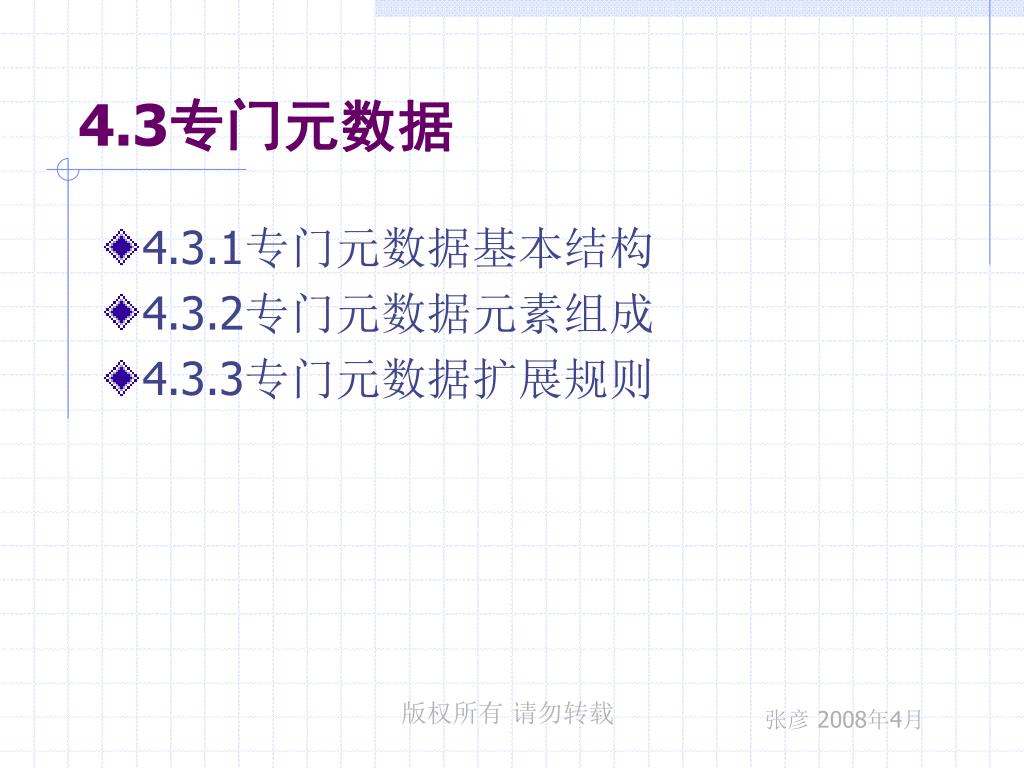 4.3专门元数据

4.3.1专门元数据基本结构
4.3.2专门元数据元素组成
4.3.3专门元数据扩展规则

版权所有 请勿转载

张彦 2008年4月